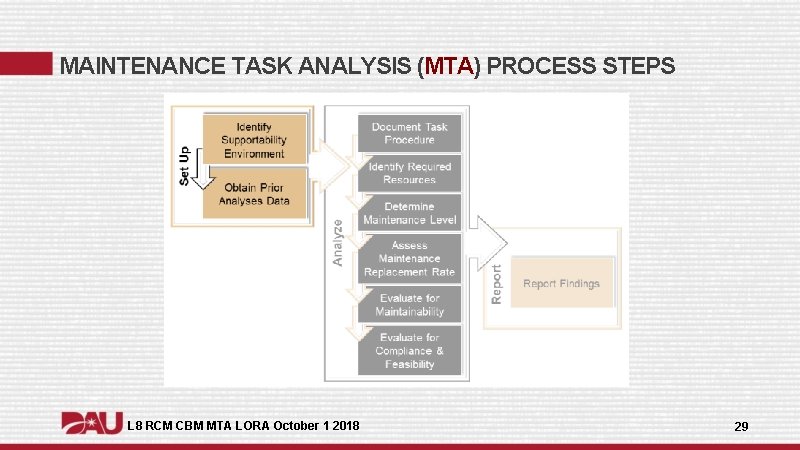 MAINTENANCE TASK ANALYSIS (MTA) PROCESS STEPS

Set Up

Identify Supportability Environment

Obtain Prior Analyses Data

Analyze

Document Task Procedure

Identify Required Resources

Determine Maintenance Level

Assess Maintenance Replacement Rate

Evaluate for Maintainability

Evaluate for Compliance & Feasibility

Report

Report Findings

DAU L8 RCM CBM MTA LORA October 1 2018

29